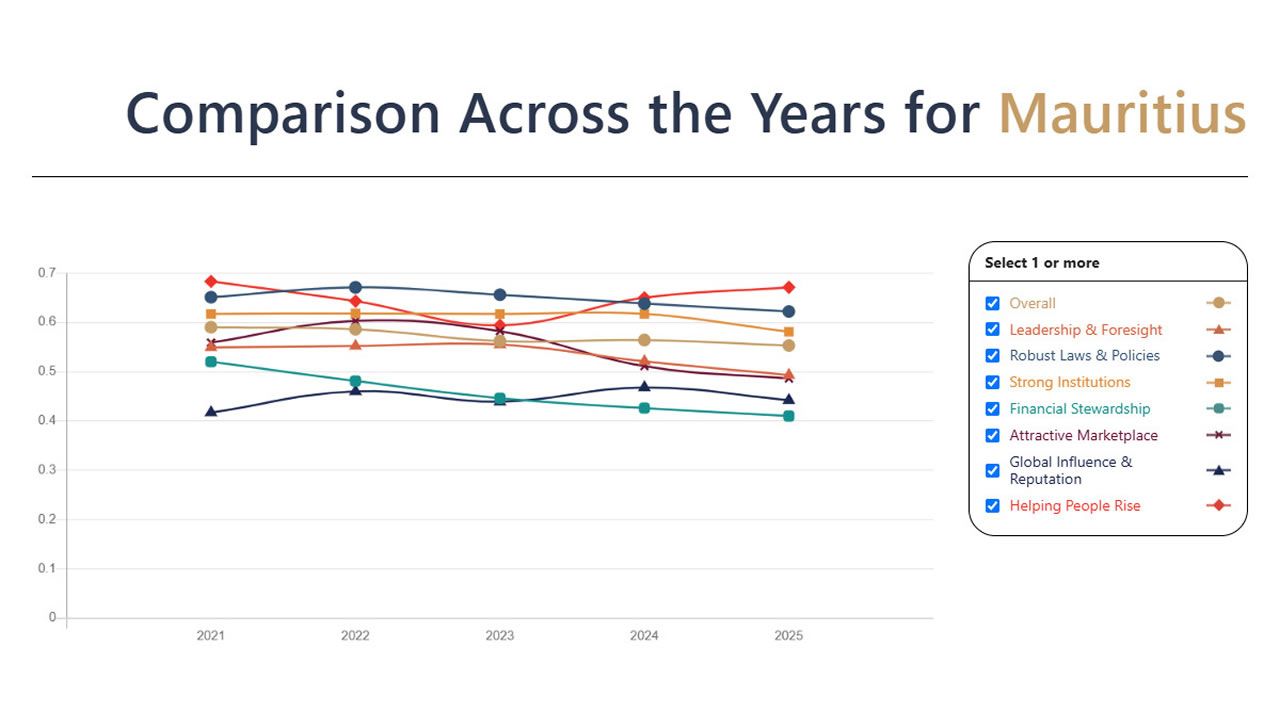 Comparison Across the Years for Mauritius

0.7
0.6
0.5
0.4
0.3
0.2
0.1
0

2021
2022
2023
2024
2025

Select 1 or more

Overall
Leadership & Foresight
Robust Laws & Policies
Strong Institutions
Financial Stewardship
Attractive Marketplace
Global Influence & Reputation
Helping People Rise